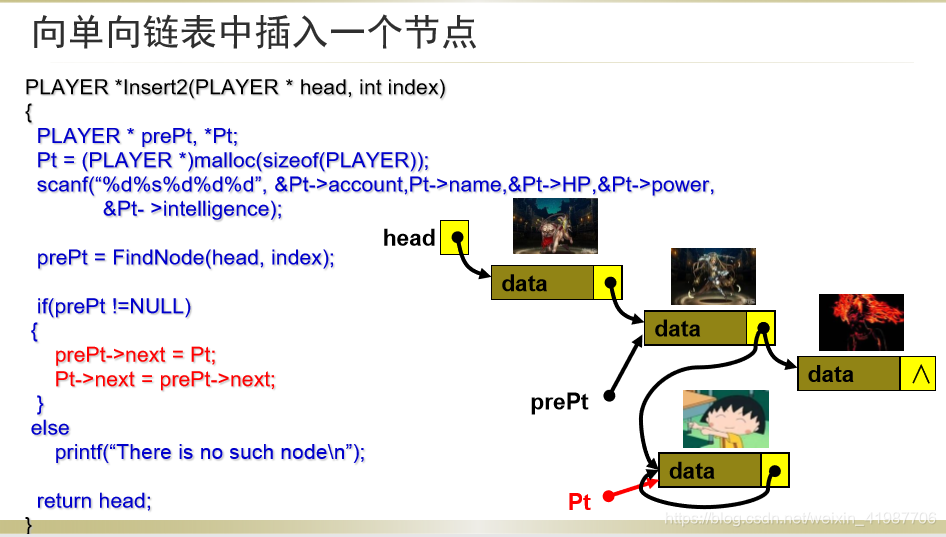 向单向链表中插入一个节点

PLAYER *Insert2(PLAYER * head, int index)
{
PLAYER * prePt, *Pt;
Pt = (PLAYER *)malloc(sizeof(PLAYER));
scanf(“%d%s%d%d%d”, &Pt->account,Pt->name,&Pt->HP,&Pt->power, &Pt- >intelligence);

prePt = FindNode(head, index);

if(prePt !=NULL)
{
prePt->next = Pt;
Pt->next = prePt->next;
}
else
printf(“There is no such node\n”);

return head;
}

head
data
data
data
∧
prePt
data
Pt
https://blog.csdn.net/weixin_41987706